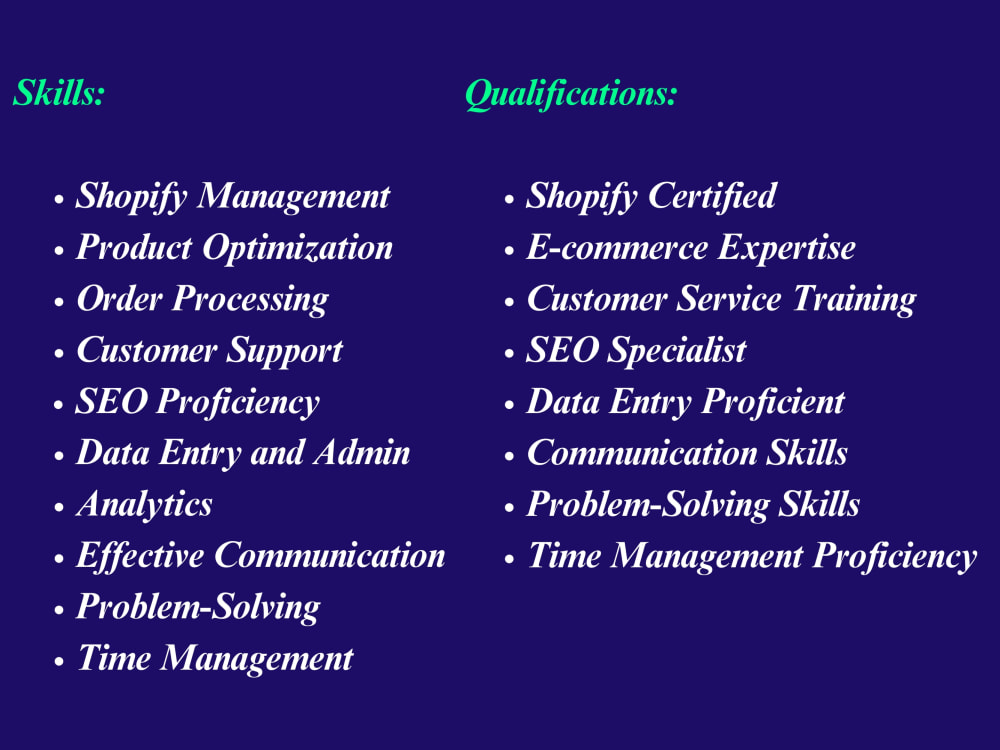 Skills:

• Shopify Management
• Product Optimization
• Order Processing
• Customer Support
• SEO Proficiency
• Data Entry and Admin
• Analytics
• Effective Communication
• Problem-Solving
• Time Management

Qualifications:

• Shopify Certified
• E-commerce Expertise
• Customer Service Training
• SEO Specialist
• Data Entry Proficient
• Communication Skills
• Problem-Solving Skills
• Time Management Proficiency